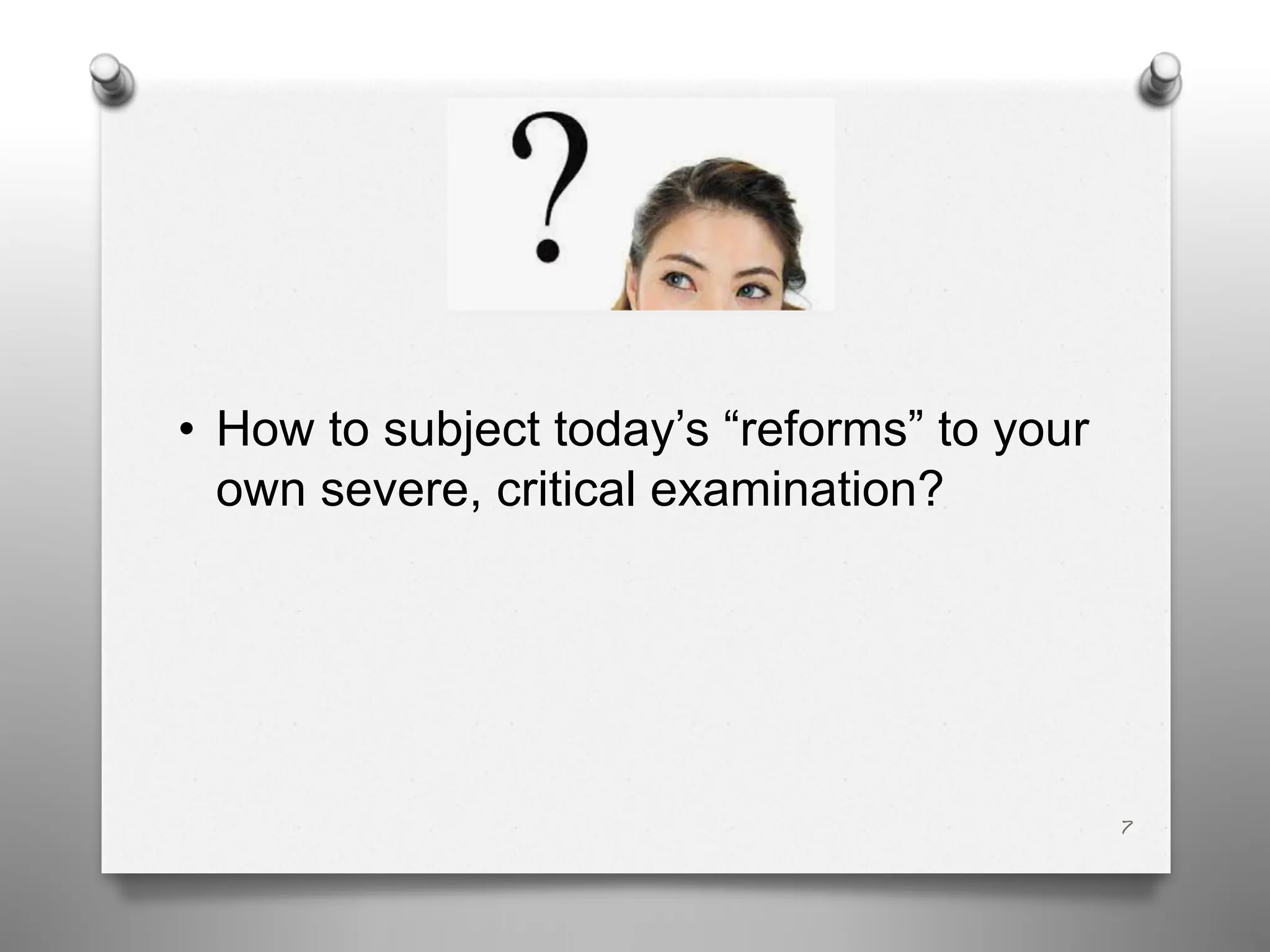 ?

• How to subject today’s “reforms” to your own severe, critical examination?

7